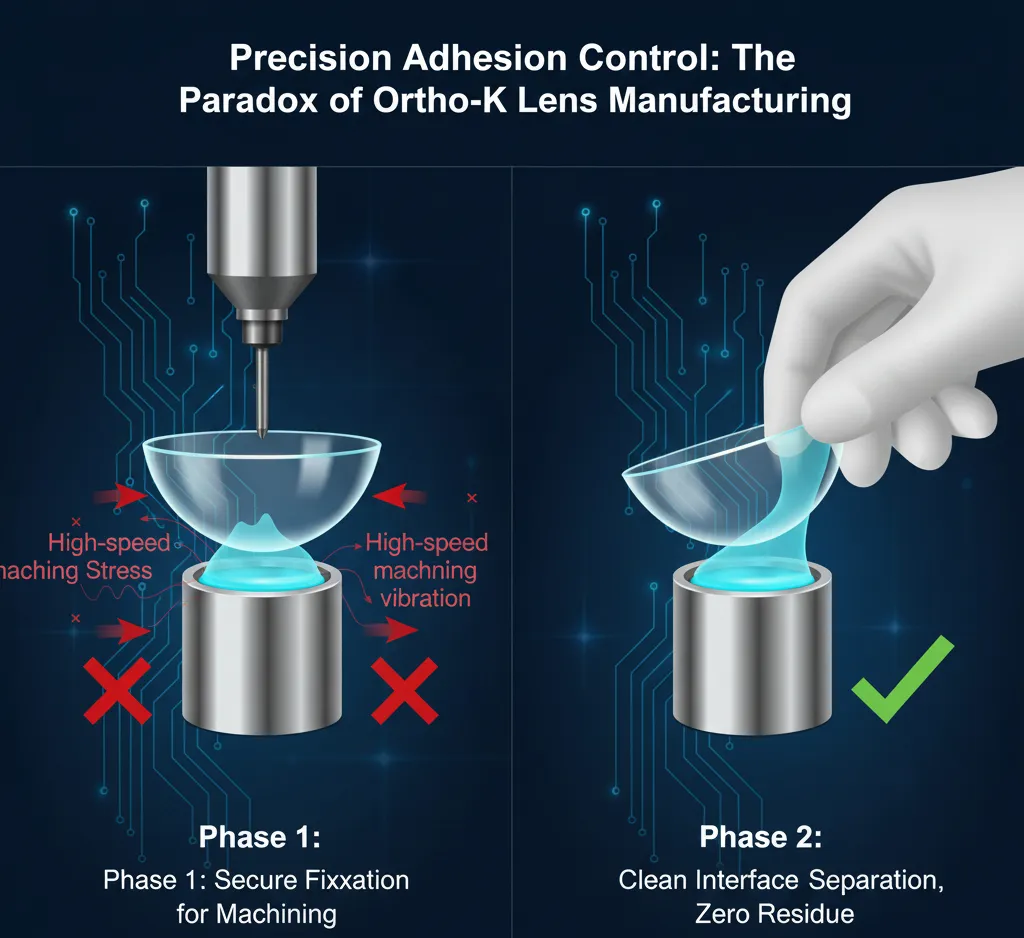 Precision Adhesion Control: The Paradox of Ortho-K Lens Manufacturing

High-speed
maching Stress

High-speed
machning
vibration

Phase 1:
Phase 1: Secure Fixxation for Machining

Phase 2:
Clean Interface Separation, Zero Residue